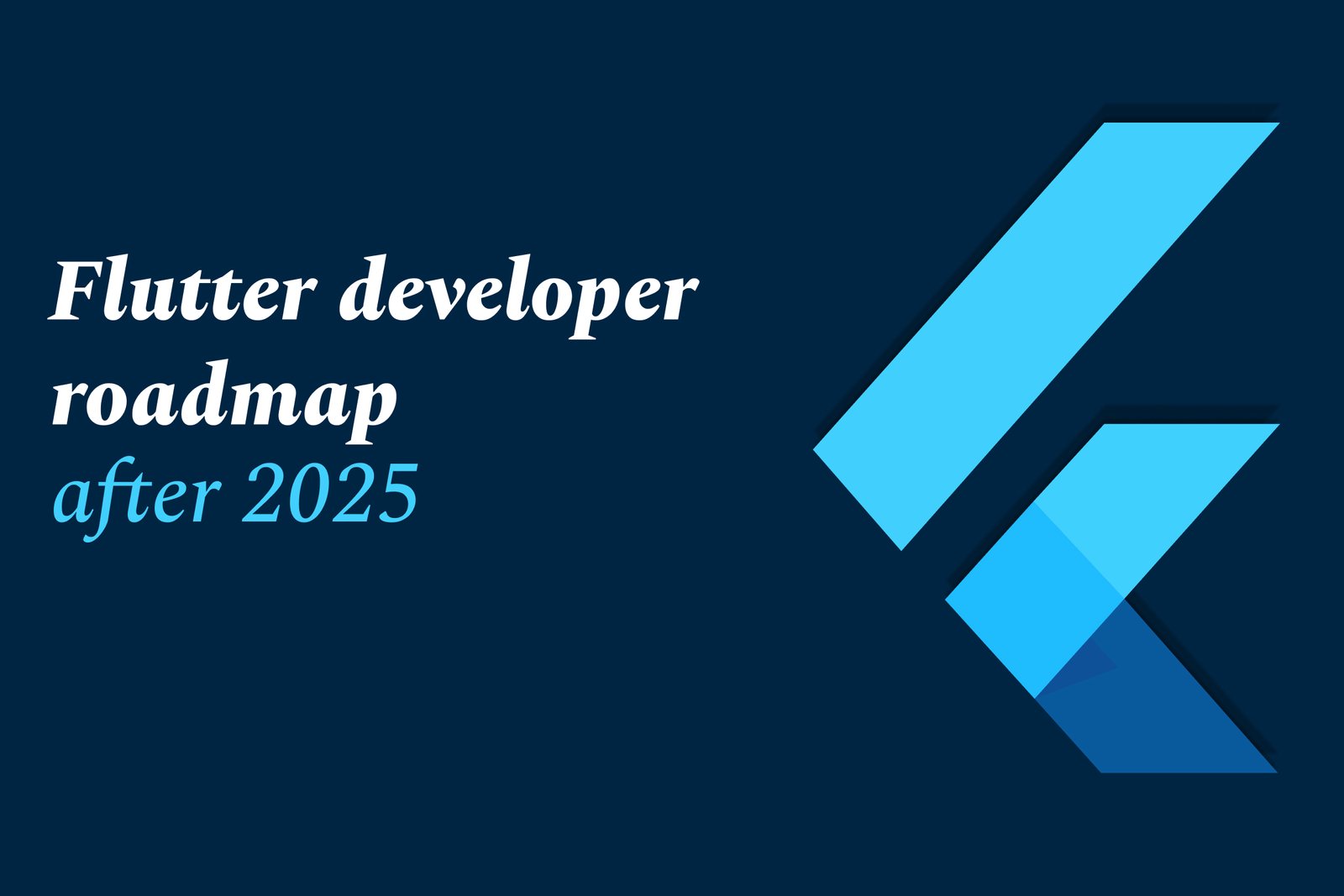 Flutter developer roadmap
after 2025